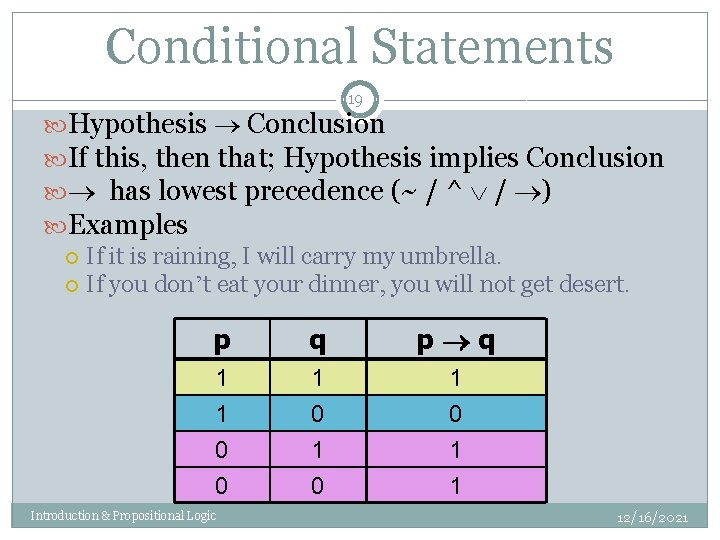 Conditional Statements

19

Hypothesis $\rightarrow$ Conclusion

If this, then that; Hypothesis implies Conclusion

$\rightarrow$ has lowest precedence (~ / ^ $\vee$ / $\rightarrow$)

Examples

If it is raining, I will carry my umbrella.

If you don't eat your dinner, you will not get desert.

| p | q | p $\rightarrow$ q |
|---|---|---|
| 1 | 1 | 1 |
| 1 | 0 | 0 |
| 0 | 1 | 1 |
| 0 | 0 | 1 |

Introduction & Propositional Logic

12/16/2021